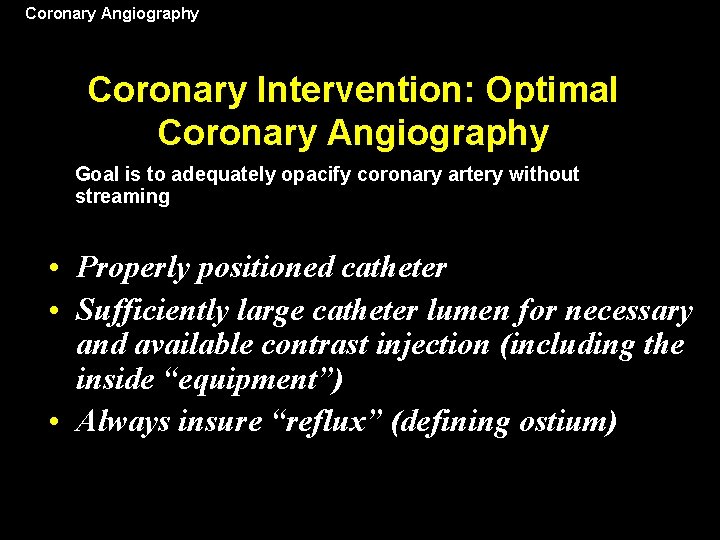 Coronary Angiography

Coronary Intervention: Optimal Coronary Angiography

Goal is to adequately opacify coronary artery without streaming

• Properly positioned catheter
• Sufficiently large catheter lumen for necessary and available contrast injection (including the inside “equipment”)
• Always insure “reflux” (defining ostium)